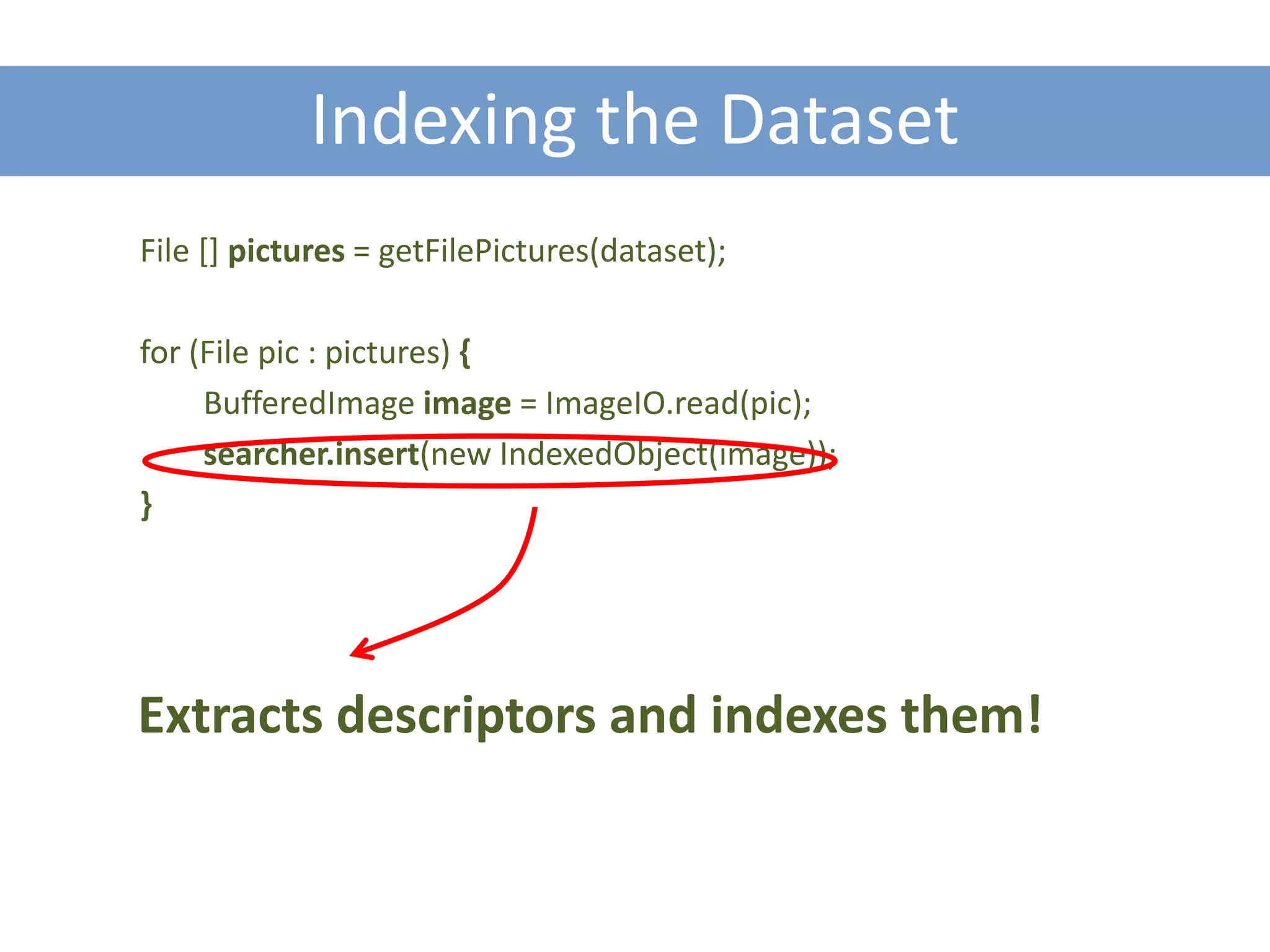 Indexing the Dataset

File [] pictures = getFilePictures(dataset);

for (File pic : pictures) {
BufferedImage image = ImageIO.read(pic);
searcher.insert(new IndexedObject(image));
}

Extracts descriptors and indexes them!